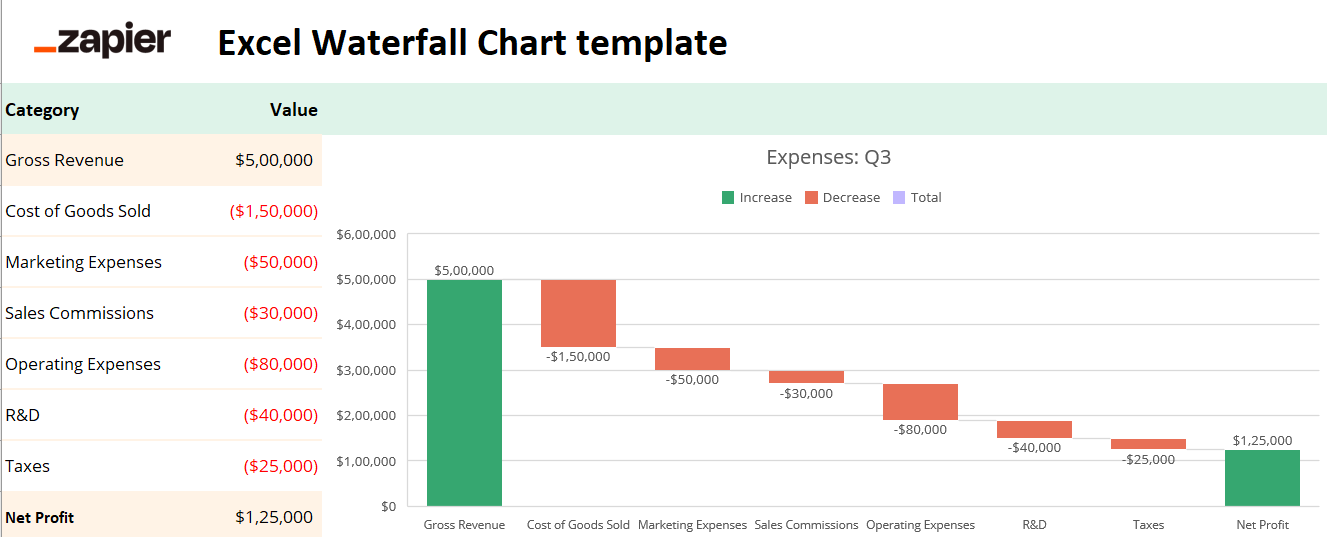 _zapier Excel Waterfall Chart template

| Category | Value |
|---|---|
| Gross Revenue | $5,00,000 |
| Cost of Goods Sold | ($1,50,000) |
| Marketing Expenses | ($50,000) |
| Sales Commissions | ($30,000) |
| Operating Expenses | ($80,000) |
| R&D | ($40,000) |
| Taxes | ($25,000) |
| Net Profit | $1,25,000 |

Expenses: Q3

Increase Decrease Total

$6,00,000
$5,00,000
$4,00,000
$3,00,000
$2,00,000
$1,00,000
$0

$5,00,000
-$1,50,000
-$50,000
-$30,000
-$80,000
-$40,000
-$25,000
$1,25,000

Gross Revenue Cost of Goods Sold Marketing Expenses Sales Commissions Operating Expenses R&D Taxes Net Profit